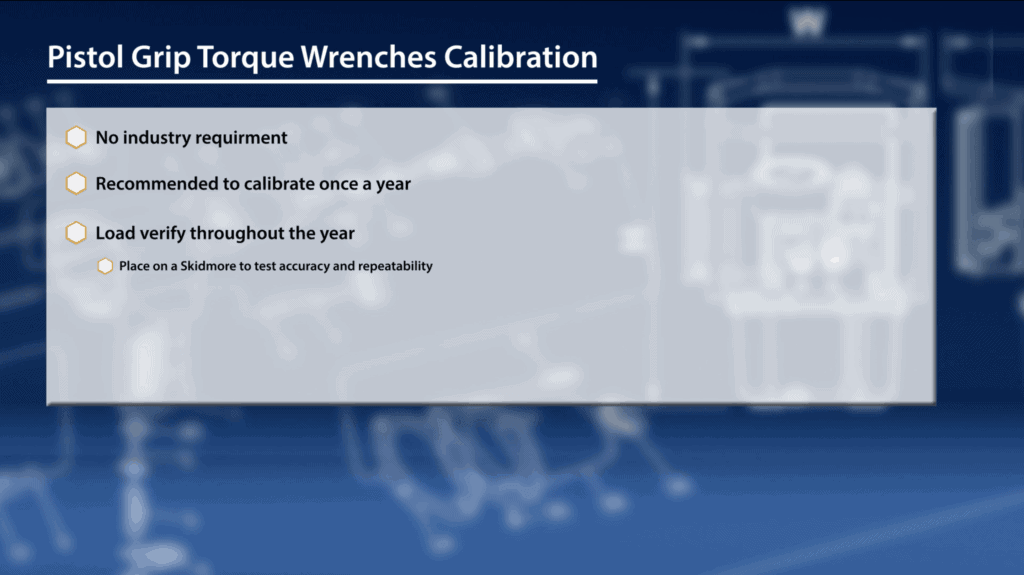 Pistol Grip Torque Wrenches Calibration

No industry requirment

Recommended to calibrate once a year

Load verify throughout the year

Place on a Skidmore to test accuracy and repeatability